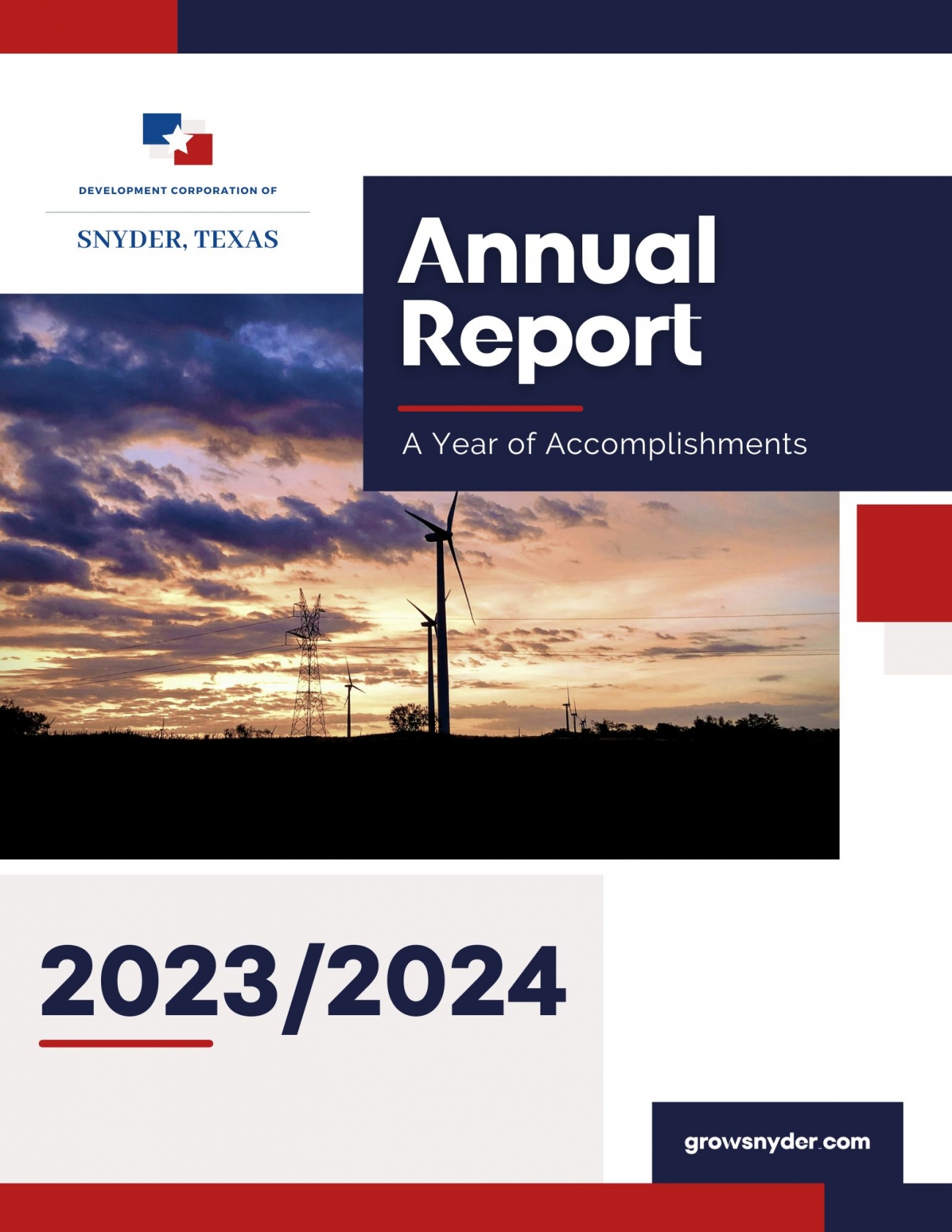 DEVELOPMENT CORPORATION OF

SNYDER, TEXAS

Annual Report

A Year of Accomplishments

2023/2024

growsnyder.com